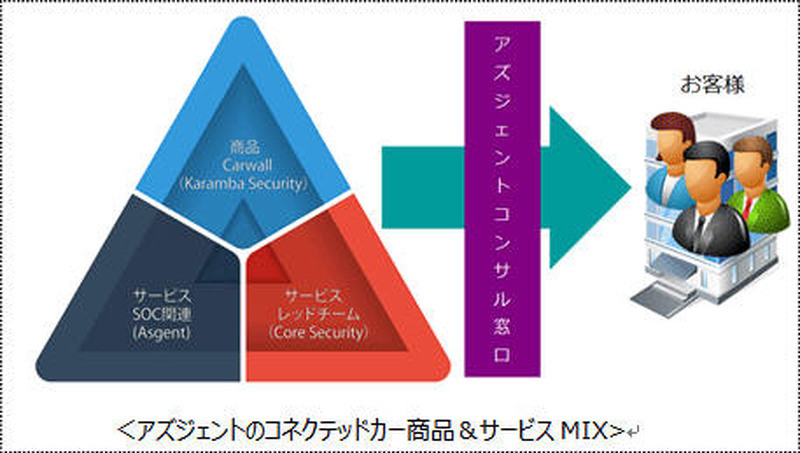 商品
Carwall
(Karamba Security)

サービス
SOC関連
(Asgent)

サービス
レッドチーム
(Core Security)

アズジェントコンサル窓口

お客様

<アズジェントのコネクテッドカー商品＆サービス MIX>